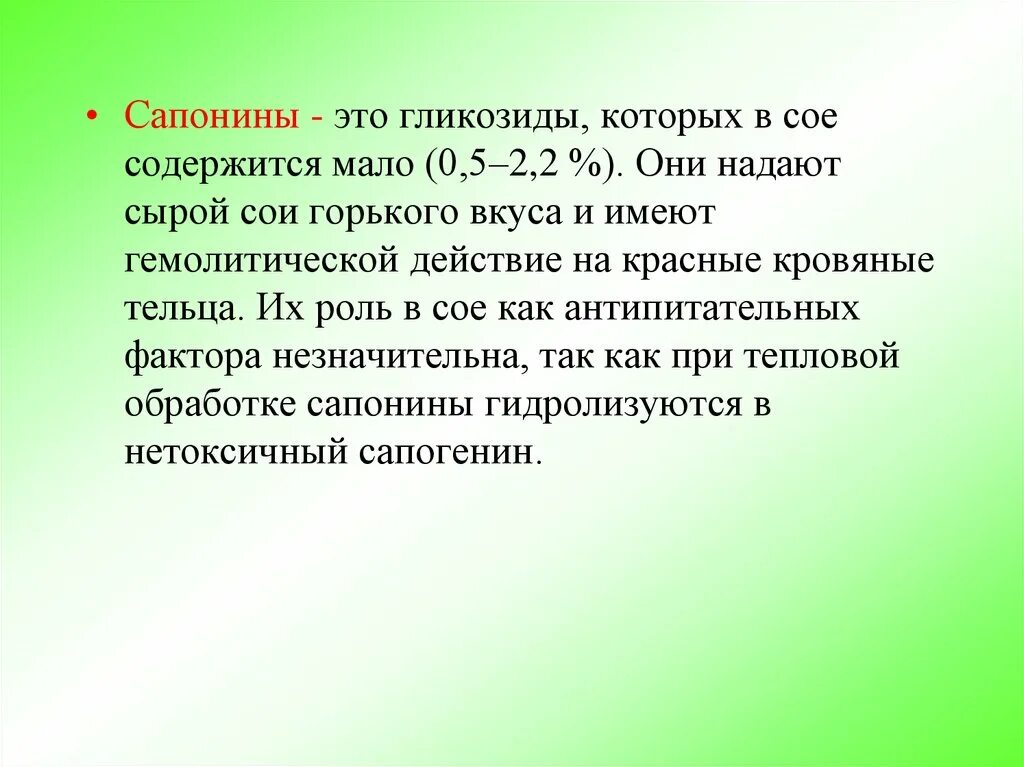 • Сапонины - это гликозиды, которых в сое содержится мало (0,5–2,2 %). Они надают сырой сои горького вкуса и имеют гемолитической действие на красные кровяные тельца. Их роль в сое как антипитательных фактора незначительна, так как при тепловой обработке сапонины гидролизуются в нетоксичный сапогенин.